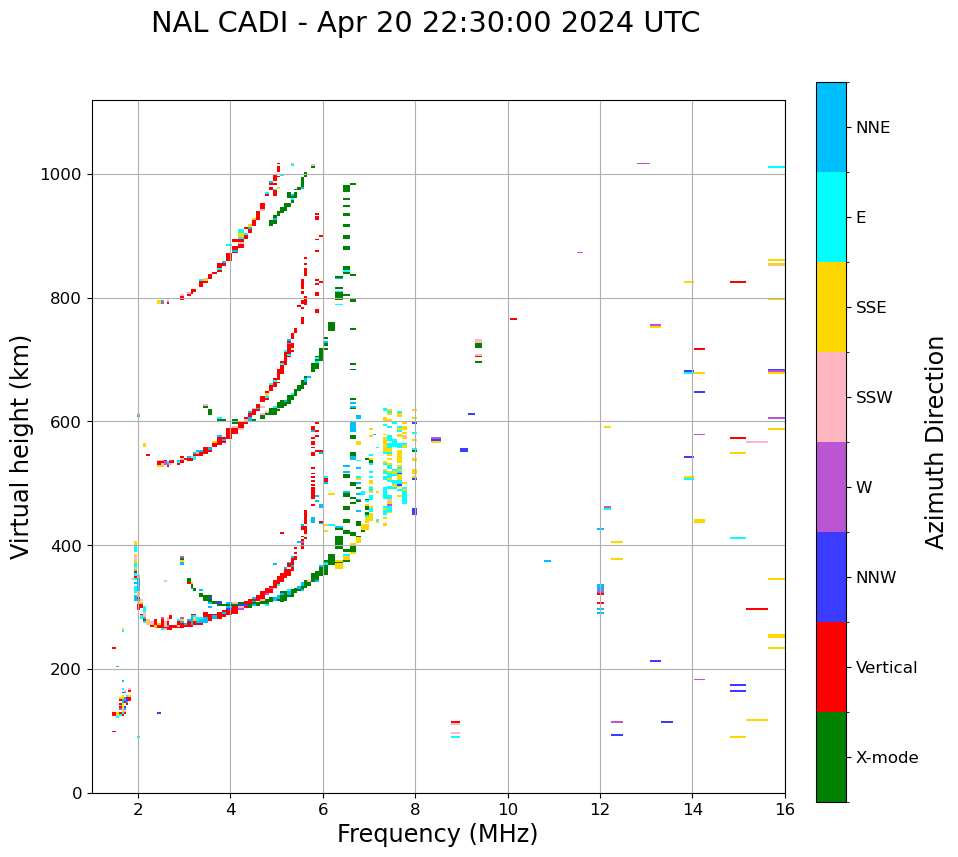 NAL CADI - Apr 20 22:30:00 2024 UTC

Virtual height (km)

1000
800
600
400
200
0

2
4
6
8
10
12
14
16

Frequency (MHz)

NNE
E
SSE
SSW
W
NNW
Vertical
X-mode

Azimuth Direction